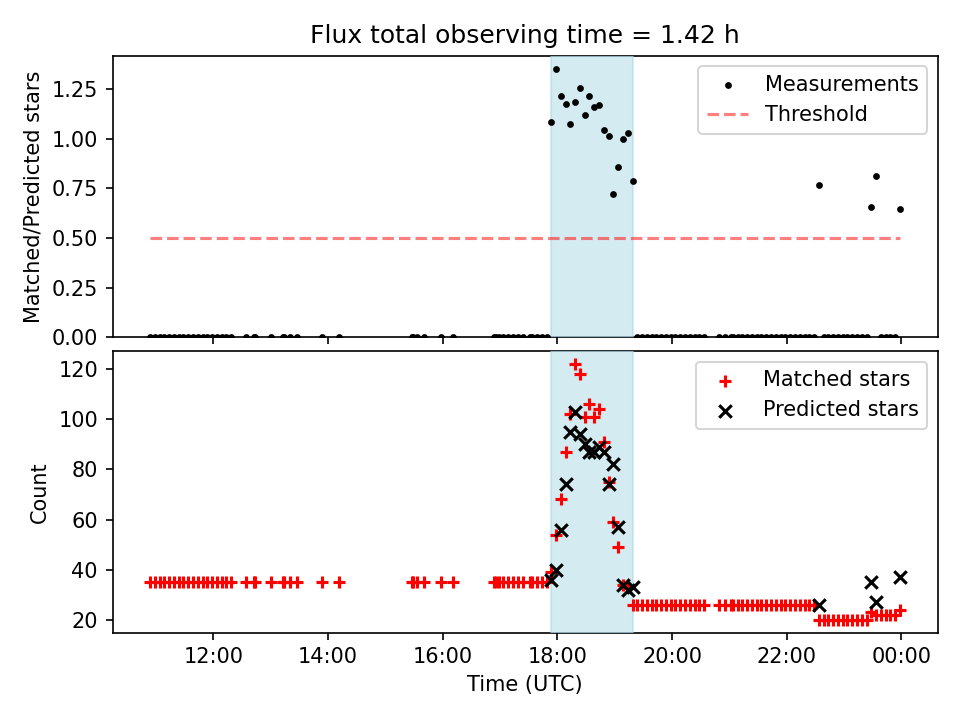 Flux total observing time = 1.42 h

Matched/Predicted stars

1.25
1.00
0.75
0.50
0.25
0.00

Measurements
Threshold

Count

120
100
80
60
40
20

Matched stars
Predicted stars

12:00
14:00
16:00
18:00
20:00
22:00
00:00

Time (UTC)